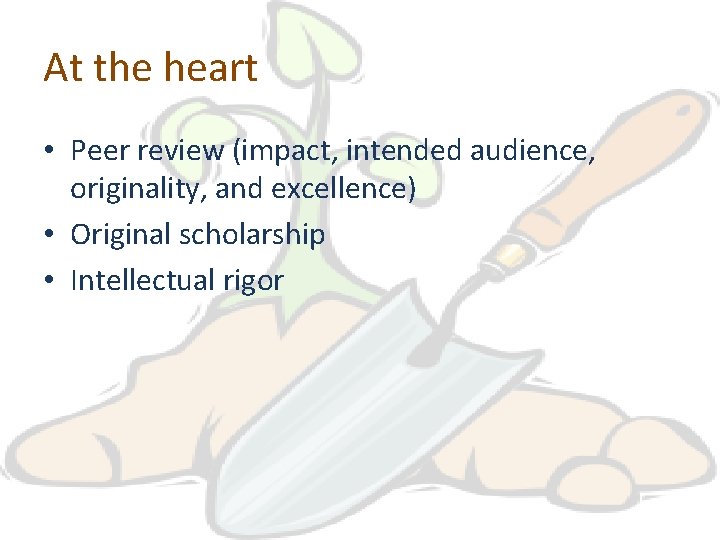 At the heart

• Peer review (impact, intended audience, originality, and excellence)
• Original scholarship
• Intellectual rigor